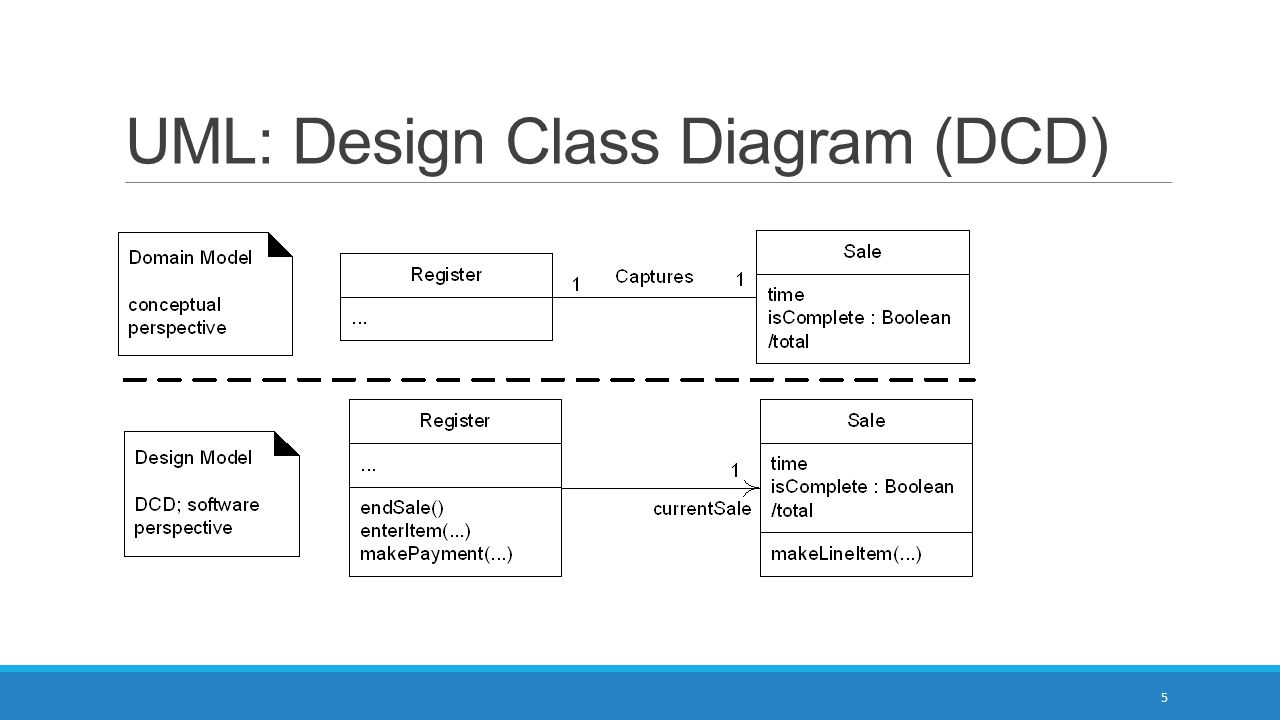 UML: Design Class Diagram (DCD)

Domain Model

conceptual perspective

Register

...

1 Captures 1

Sale

time
isComplete : Boolean
/total

Design Model

DCD; software perspective

Register

...

endSale()
enterItem(...)
makePayment(...)

1

currentSale

Sale

time
isComplete : Boolean
/total

makeLineItem(...)

5